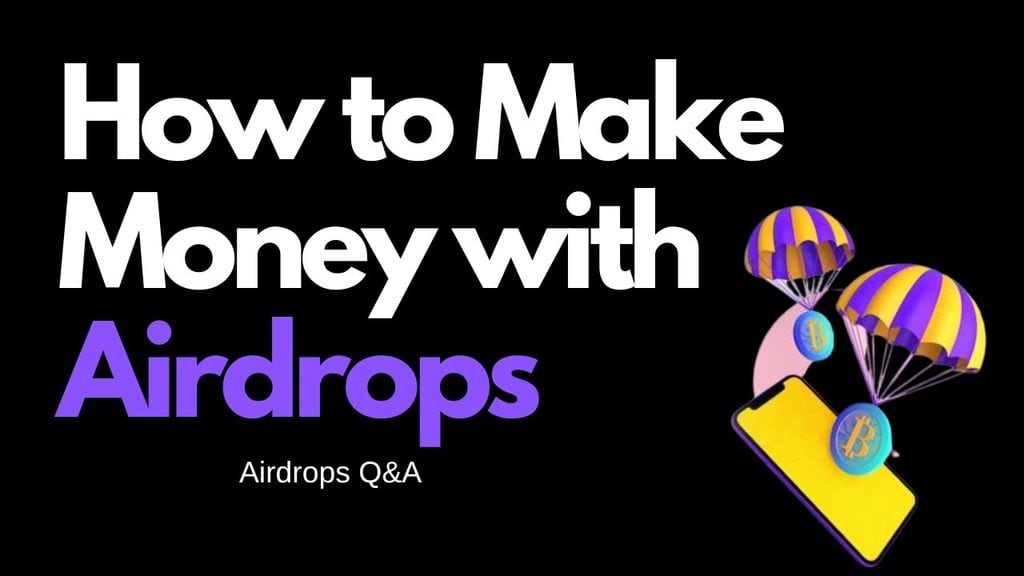 How to Make Money with Airdrops

Airdrops Q&A